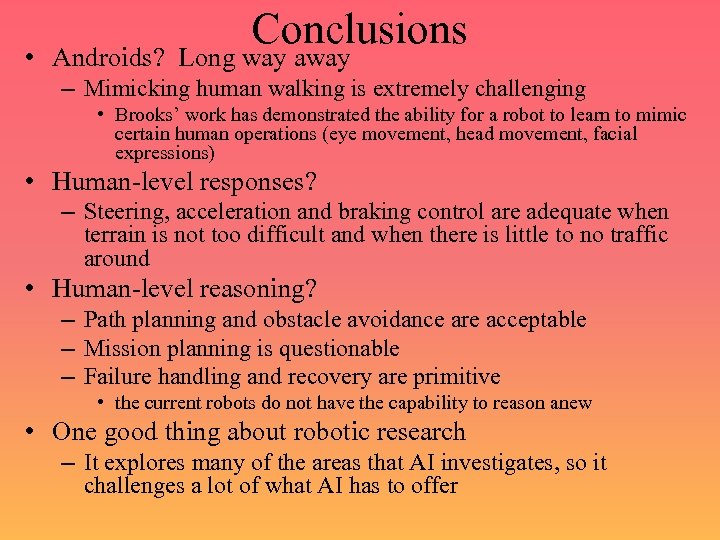 Conclusions

• Androids? Long way away
– Mimicking human walking is extremely challenging
• Brooks' work has demonstrated the ability for a robot to learn to mimic certain human operations (eye movement, head movement, facial expressions)

• Human-level responses?
– Steering, acceleration and braking control are adequate when terrain is not too difficult and when there is little to no traffic around

• Human-level reasoning?
– Path planning and obstacle avoidance are acceptable
– Mission planning is questionable
– Failure handling and recovery are primitive
• the current robots do not have the capability to reason anew

• One good thing about robotic research
– It explores many of the areas that AI investigates, so it challenges a lot of what AI has to offer